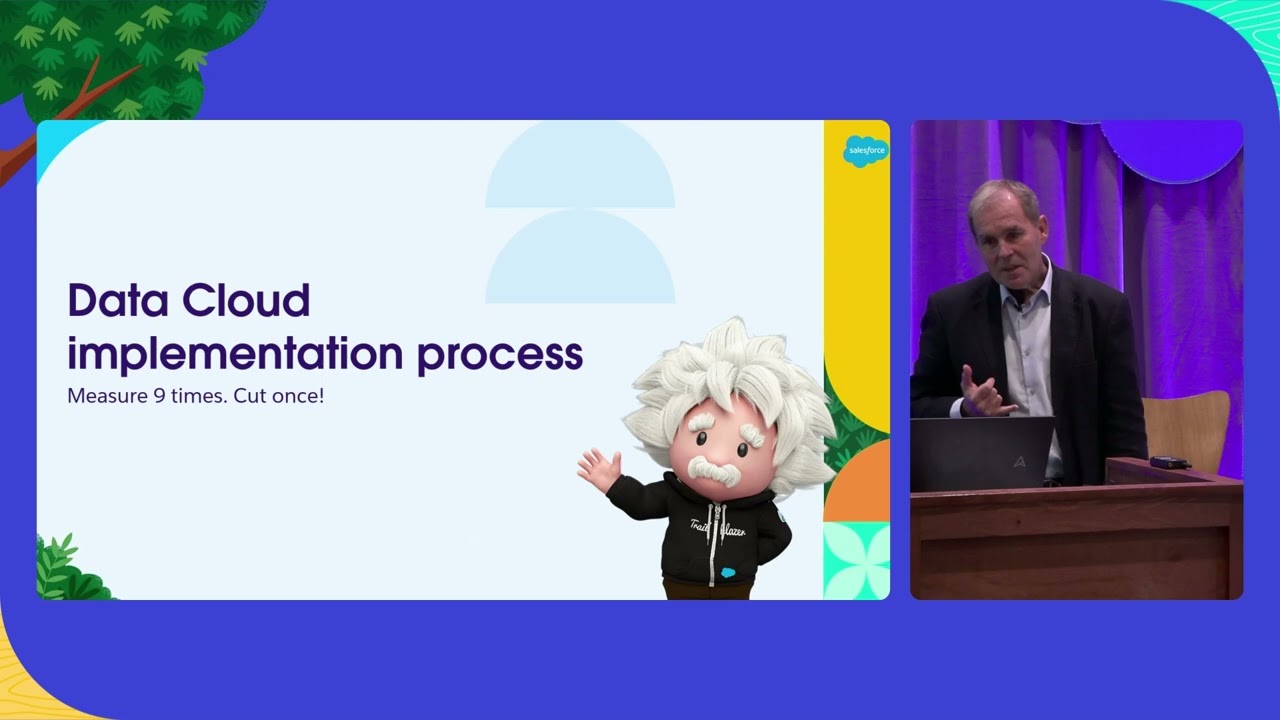 salesforce

Data Cloud implementation process
Measure 9 times. Cut once!

Trailblazer